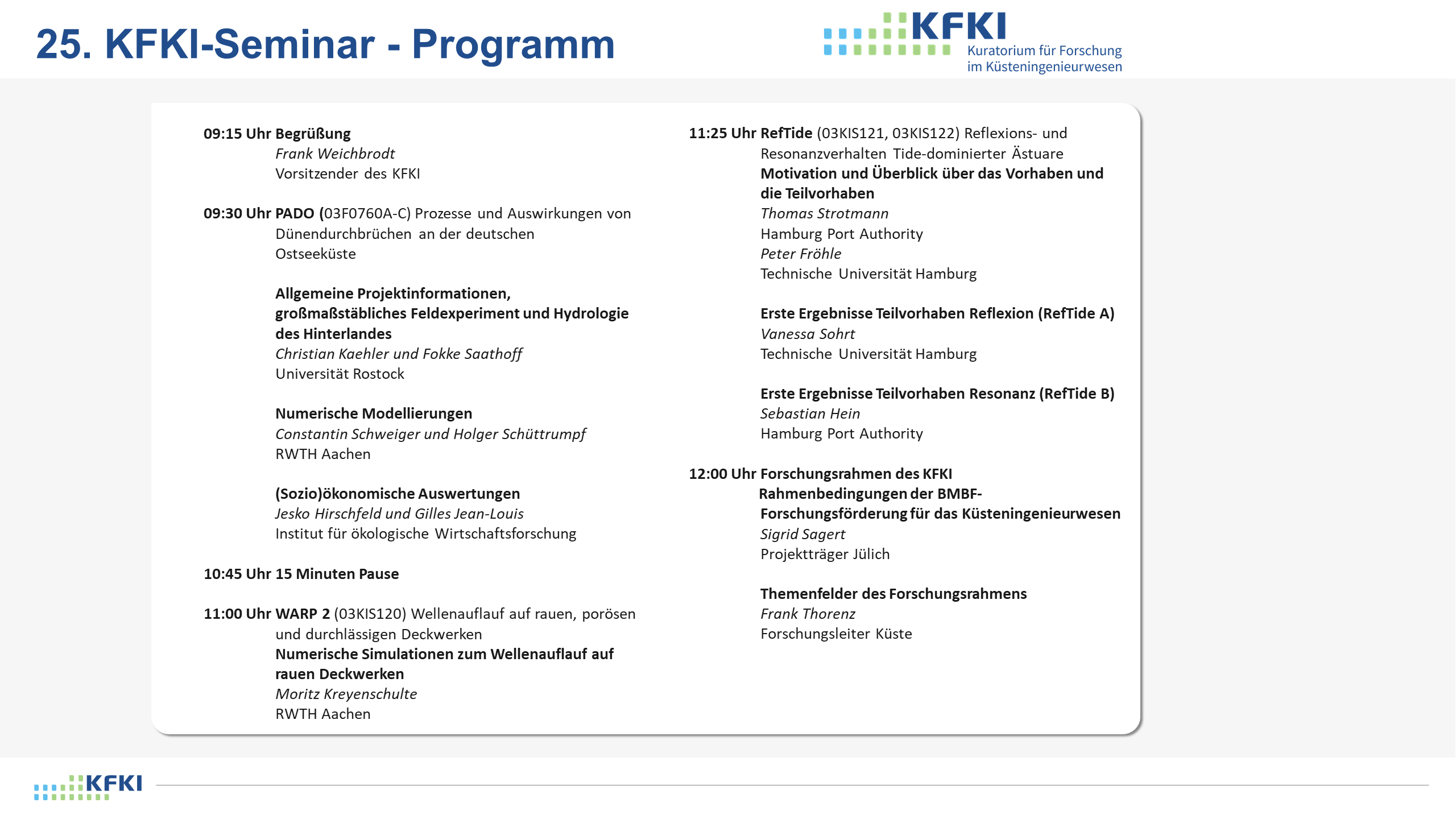 25. KFKI-Seminar - Programm

KFKI
Kuratorium für Forschung im Küsteningenieurwesen

09:15 Uhr Begrüßung
Frank Weichbrodt
Vorsitzender des KFKI

09:30 Uhr PADO (03F0760A-C) Prozesse und Auswirkungen von Dünendurchbrüchen an der deutschen Ostseeküste

Allgemeine Projektinformationen, großmaßstäbliches Feldexperiment und Hydrologie des Hinterlandes
Christian Kaehler und Fokke Saathoff
Universität Rostock

Numerische Modellierungen
Constantin Schweiger und Holger Schüttrumpf
RWTH Aachen

(Sozio)ökonomische Auswertungen
Jesko Hirschfeld und Gilles Jean-Louis
Institut für ökologische Wirtschaftsforschung

10:45 Uhr 15 Minuten Pause

11:00 Uhr WARP 2 (03KIS120) Wellenauflauf auf rauen, porösen und durchlässigen Deckwerken
Numerische Simulationen zum Wellenauflauf auf rauen Deckwerken
Moritz Kreyenschulte
RWTH Aachen

11:25 Uhr RefTide (03KIS121, 03KIS122) Reflexions- und Resonanzverhalten Tide-dominierter Ästuare
Motivation und Überblick über das Vorhaben und die Teilvorhaben
Thomas Strotmann
Hamburg Port Authority
Peter Fröhle
Technische Universität Hamburg

Erste Ergebnisse Teilvorhaben Reflexion (RefTide A)
Vanessa Sohrt
Technische Universität Hamburg

Erste Ergebnisse Teilvorhaben Resonanz (RefTide B)
Sebastian Hein
Hamburg Port Authority

12:00 Uhr Forschungsrahmen des KFKI
Rahmenbedingungen der BMBF-Forschungsförderung für das Küsteningenieurwesen
Sigrid Sagert
Projektträger Jülich

Themenfelder des Forschungsrahmens
Frank Thorenz
Forschungsleiter Küste

KFKI